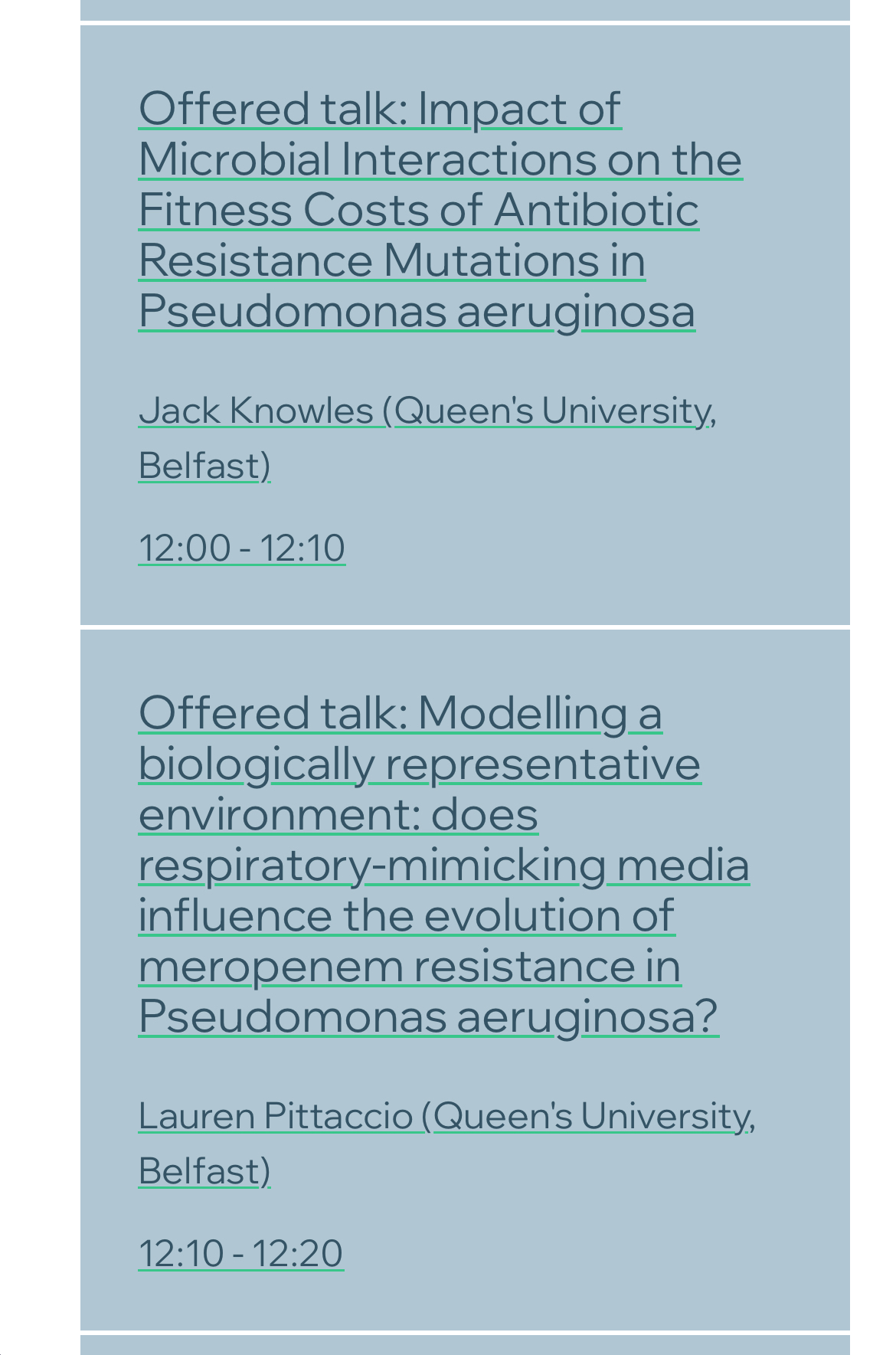 Offered talk: Impact of Microbial Interactions on the Fitness Costs of Antibiotic Resistance Mutations in Pseudomonas aeruginosa

Jack Knowles (Queen's University, Belfast)

12:00 - 12:10

Offered talk: Modelling a biologically representative environment: does respiratory-mimicking media influence the evolution of meropenem resistance in Pseudomonas aeruginosa?

Lauren Pittaccio (Queen's University, Belfast)

12:10 - 12:20